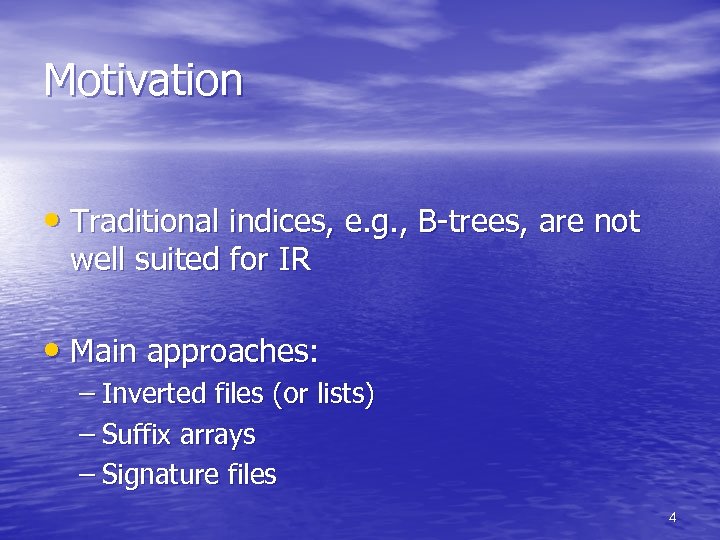 Motivation

• Traditional indices, e.g., B-trees, are not well suited for IR

• Main approaches:
– Inverted files (or lists)
– Suffix arrays
– Signature files

4